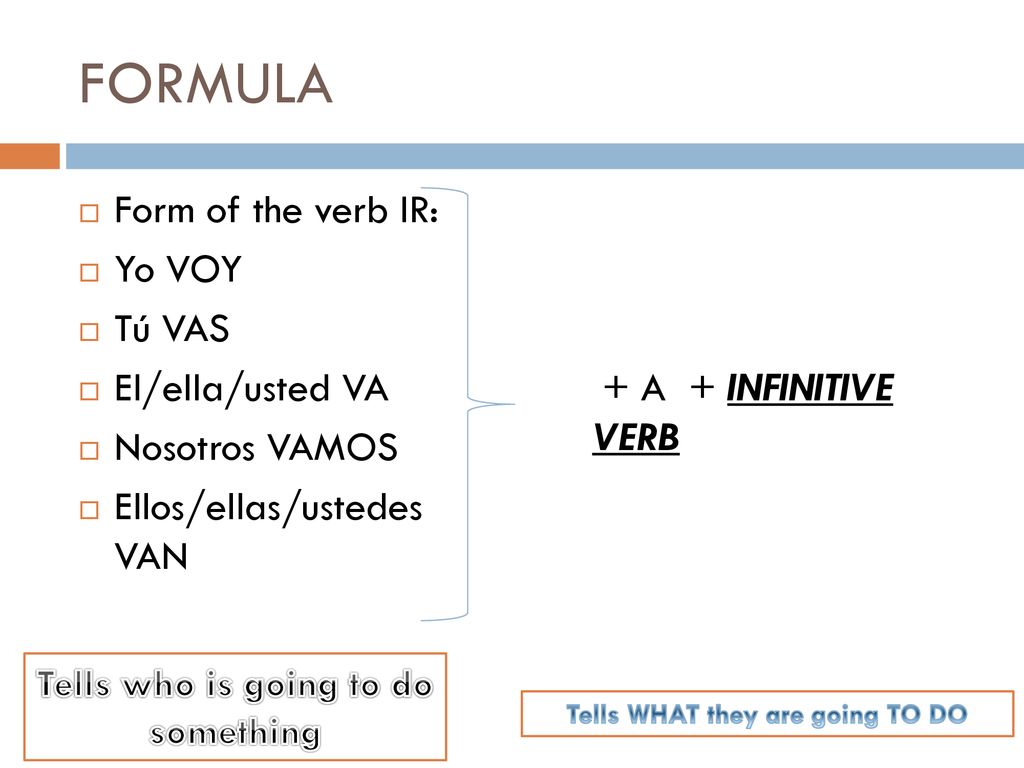 FORMULA

Form of the verb IR:

Yo VOY

Tú VAS

El/ella/usted VA

Nosotros VAMOS

Ellos/ellas/ustedes VAN

+ A + INFINITIVE VERB

Tells who is going to do something

Tells WHAT they are going TO DO